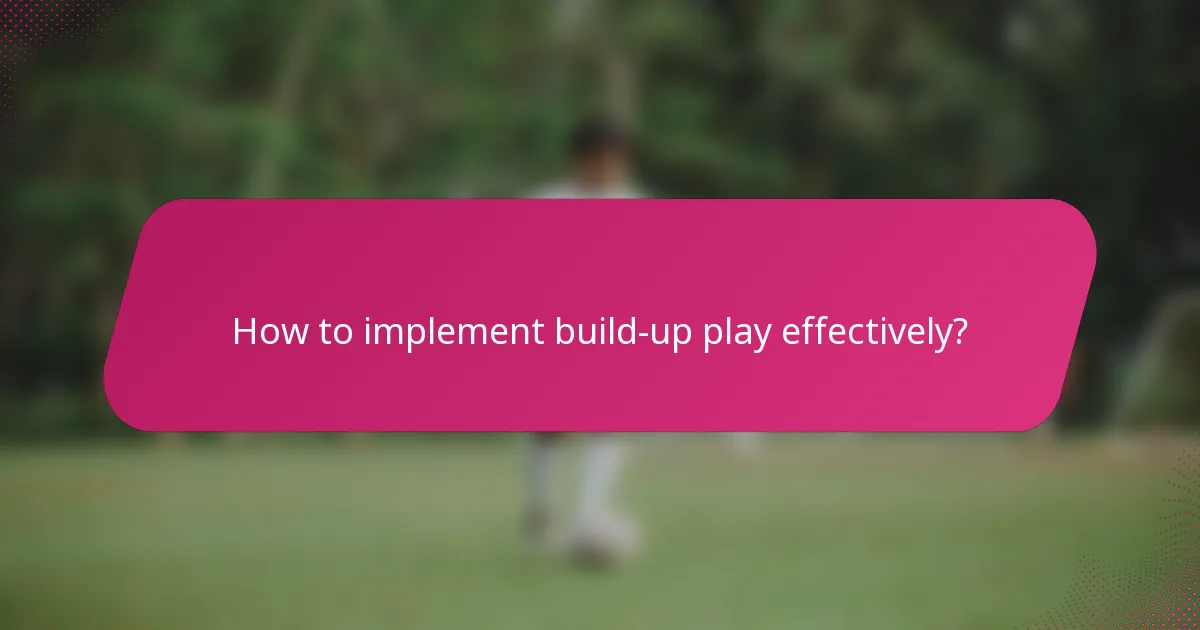 How to implement build-up play effectively?